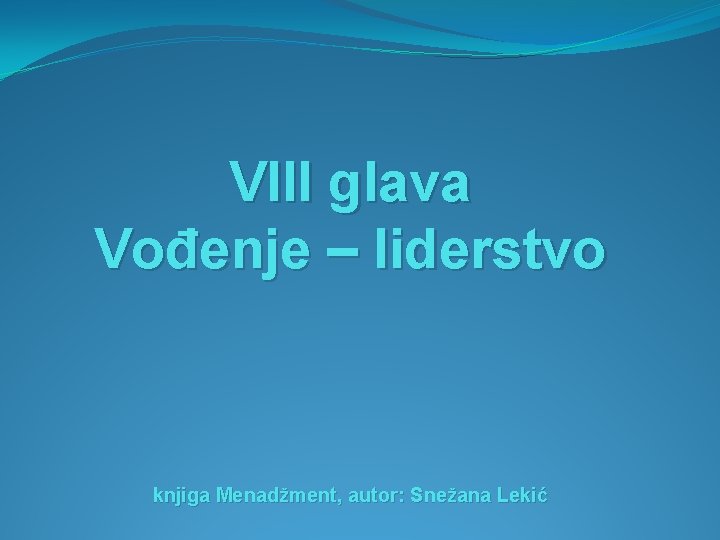 VIII glava
Vođenje – liderstvo

knjiga Menadžment, autor: Snežana Lekić